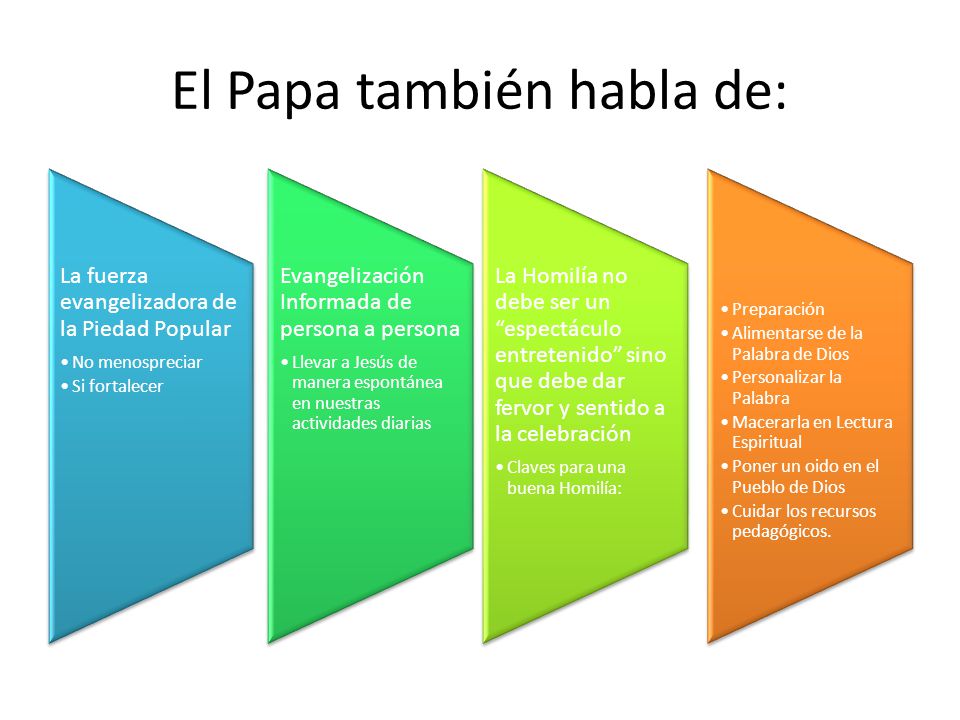 El Papa también habla de:

La fuerza evangelizadora de la Piedad Popular
• No menospreciar
• Si fortalecer

Evangelización Informada de persona a persona
• Llevar a Jesús de manera espontánea en nuestras actividades diarias

La Homilía no debe ser un “espectáculo entretenido” sino que debe dar fervor y sentido a la celebración
• Claves para una buena Homilía:

• Preparación
• Alimentarse de la Palabra de Dios
• Personalizar la Palabra
• Macerarla en Lectura Espiritual
• Poner un oido en el Pueblo de Dios
• Cuidar los recursos pedagógicos.